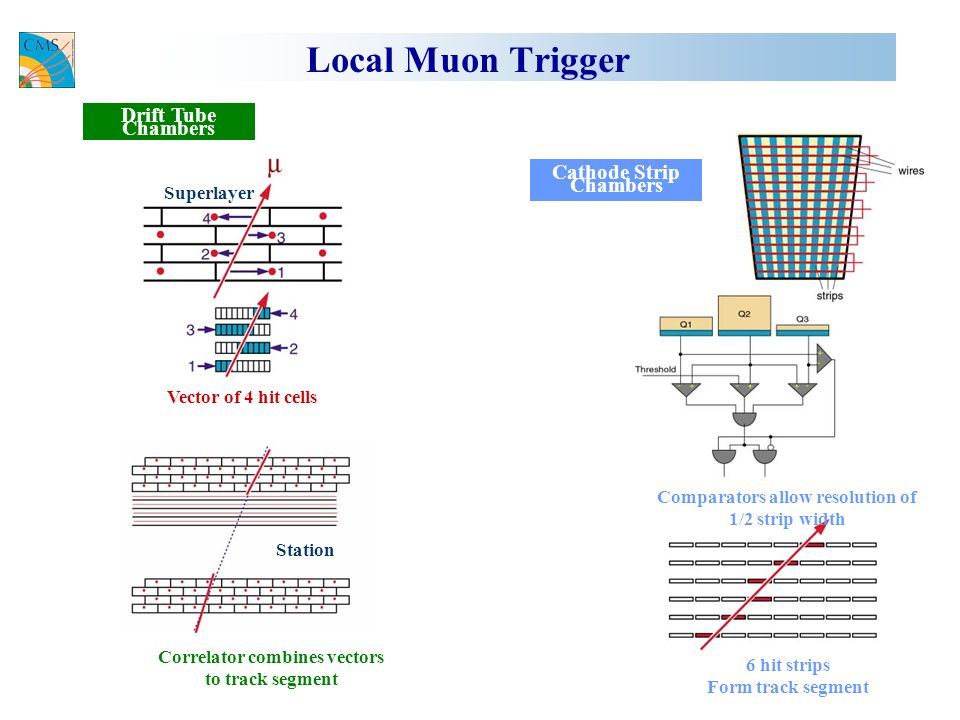 CMS

Local Muon Trigger

Drift Tube Chambers

$\mu$

Superlayer

4

3

2

1

4

3

2

1

Vector of 4 hit cells

Station

Correlator combines vectors to track segment

Cathode Strip Chambers

wires

strips

Q1

Q2

Q3

Threshold

Comparators allow resolution of 1/2 strip width

6 hit strips
Form track segment